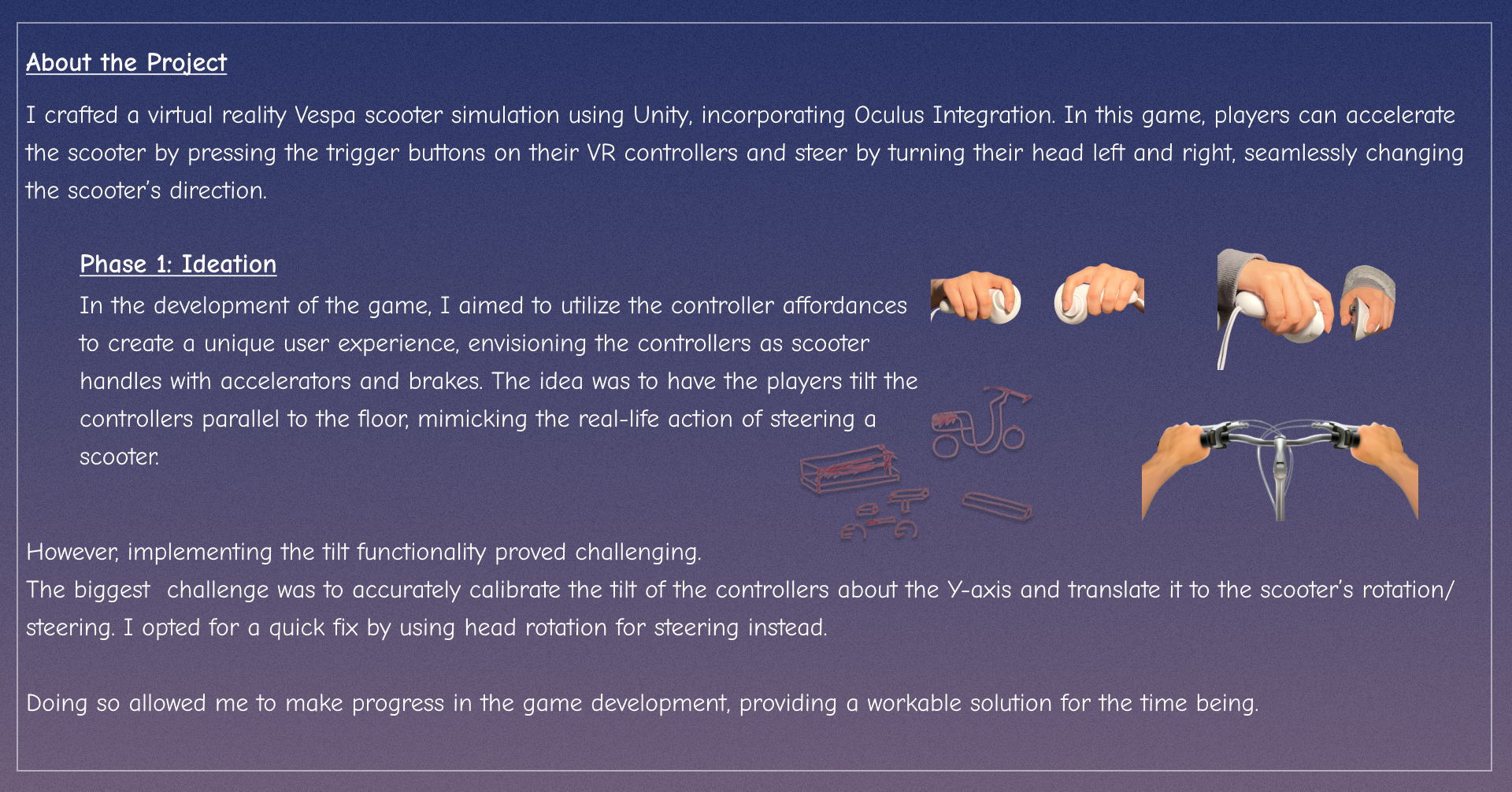 About the Project

I crafted a virtual reality Vespa scooter simulation using Unity, incorporating Oculus Integration. In this game, players can accelerate the scooter by pressing the trigger buttons on their VR controllers and steer by turning their head left and right, seamlessly changing the scooter's direction.

Phase 1: Ideation

In the development of the game, I aimed to utilize the controller affordances to create a unique user experience, envisioning the controllers as scooter handles with accelerators and brakes. The idea was to have the players tilt the controllers parallel to the floor, mimicking the real-life action of steering a scooter.

However, implementing the tilt functionality proved challenging.
The biggest challenge was to accurately calibrate the tilt of the controllers about the Y-axis and translate it to the scooter's rotation/steering. I opted for a quick fix by using head rotation for steering instead.

Doing so allowed me to make progress in the game development, providing a workable solution for the time being.